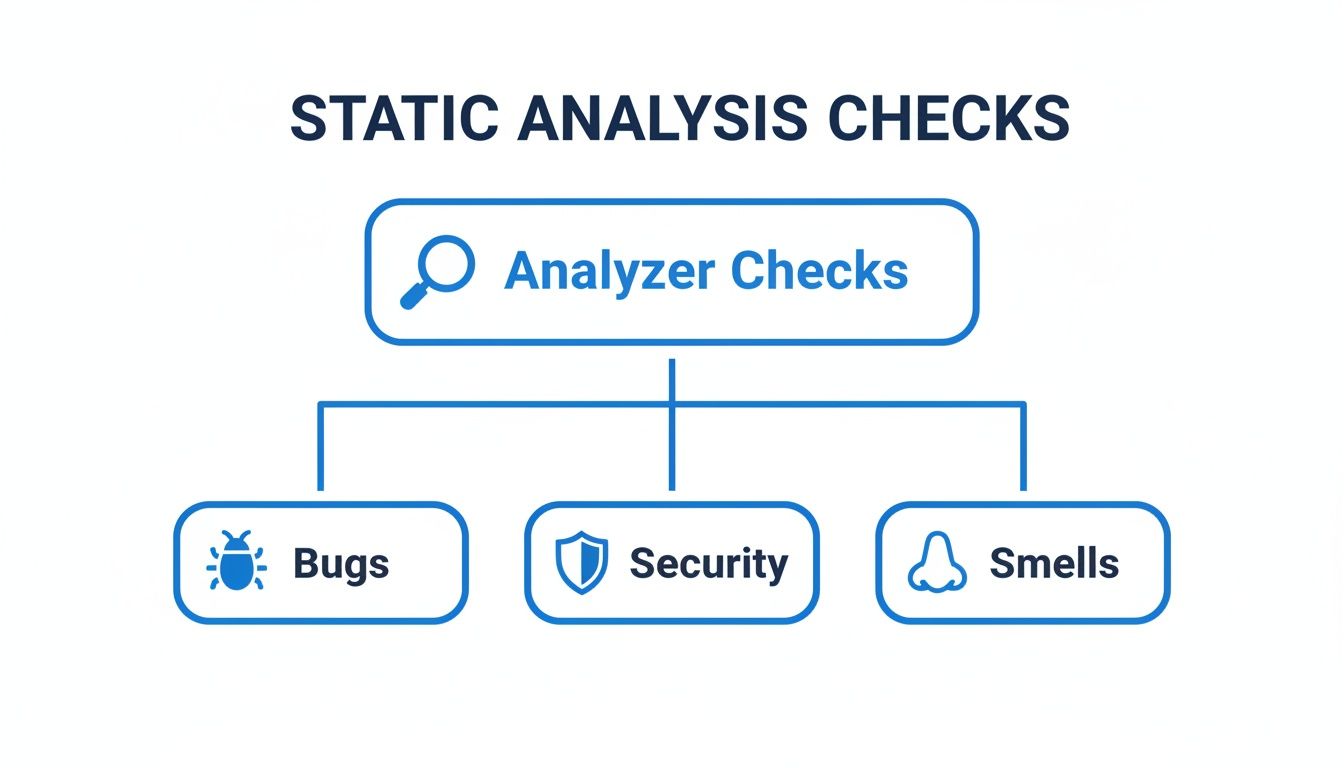 STATIC ANALYSIS CHECKS

Analyzer Checks

Bugs

Security

Smells